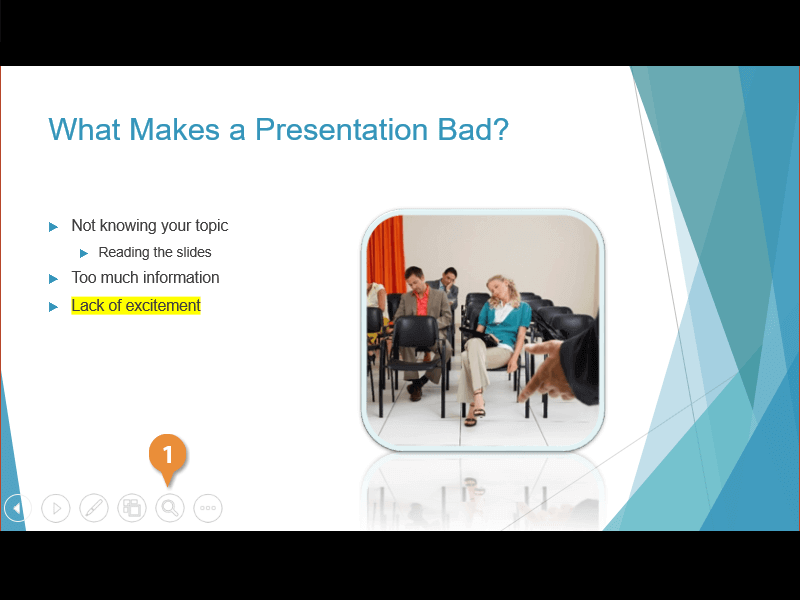 What Makes a Presentation Bad?

Not knowing your topic

Reading the slides

Too much information

Lack of excitement

1